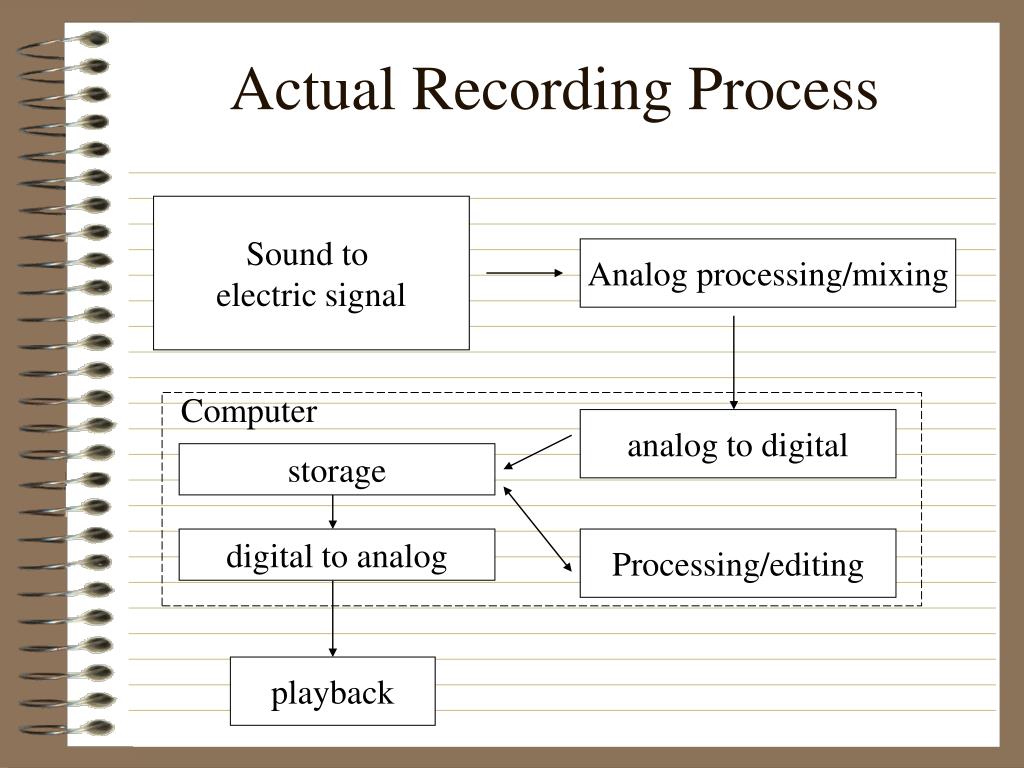 Actual Recording Process

Sound to electric signal

Analog processing/mixing

Computer

analog to digital

storage

digital to analog

Processing/editing

playback